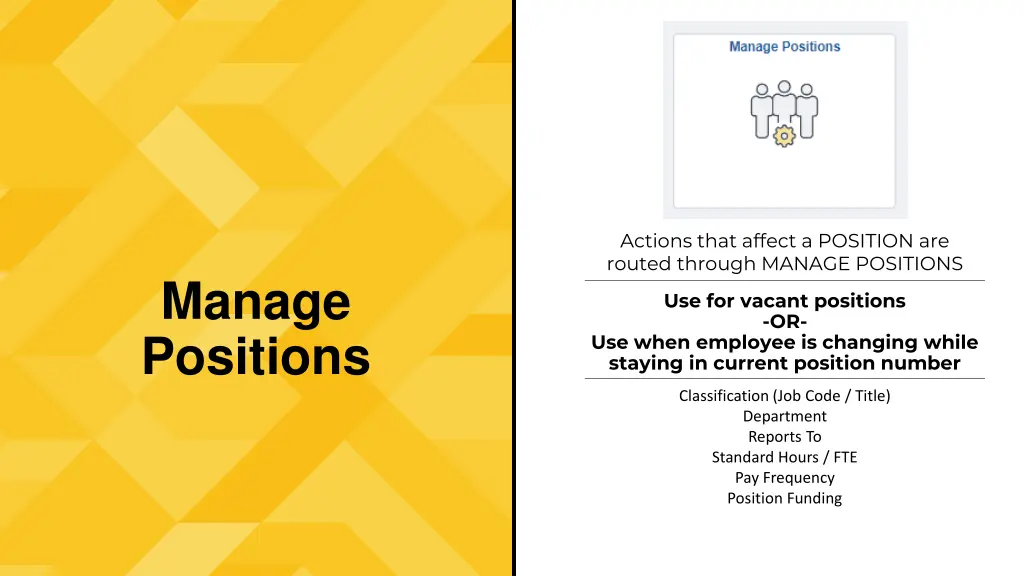 Manage Positions

Manage Positions

Actions that affect a POSITION are routed through MANAGE POSITIONS

Use for vacant positions
-OR-
Use when employee is changing while staying in current position number

Classification (Job Code / Title)
Department
Reports To
Standard Hours / FTE
Pay Frequency
Position Funding